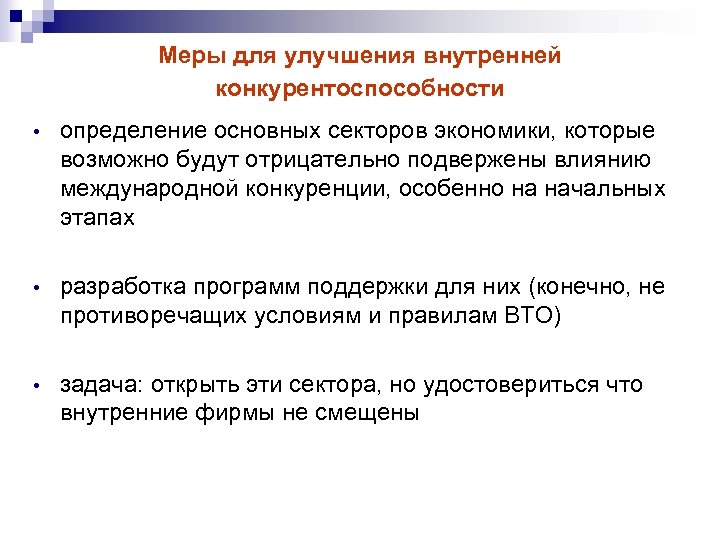 Меры для улучшения внутренней конкурентоспособности

• определение основных секторов экономики, которые возможно будут отрицательно подвержены влиянию международной конкуренции, особенно на начальных этапах

• разработка программ поддержки для них (конечно, не противоречащих условиям и правилам ВТО)

• задача: открыть эти сектора, но удостовериться что внутренние фирмы не смещены